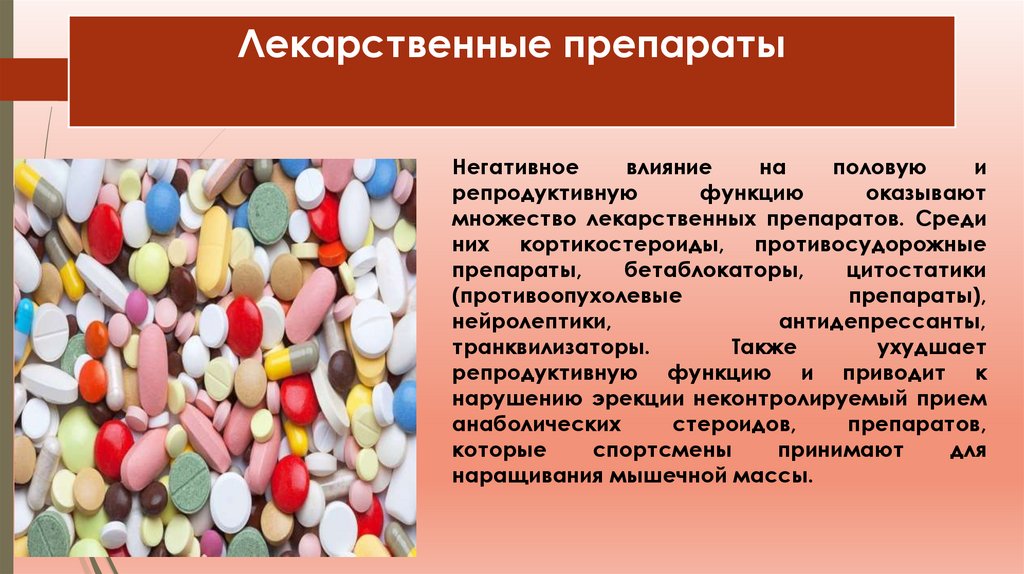 Лекарственные препараты

Негативное влияние на половую и репродуктивную функцию оказывают множество лекарственных препаратов. Среди них кортикостероиды, противосудорожные препараты, бетаблокаторы, цитостатики (противоопухолевые препараты), нейролептики, антидепрессанты, транквилизаторы. Также ухудшает репродуктивную функцию и приводит к нарушению эрекции неконтролируемый прием анаболических стероидов, препаратов, которые спортсмены принимают для наращивания мышечной массы.